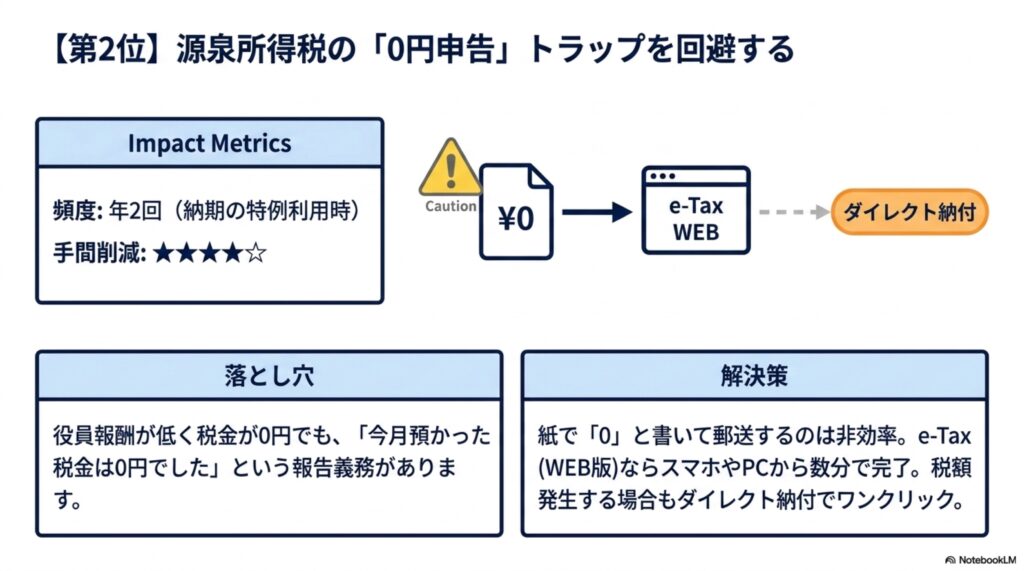 【第2位】源泉所得税の「0円申告」トラップを回避する

Impact Metrics

頻度: 年2回（納期の特例利用時）

手間削減: ★★★★☆

Caution

¥0

e-Tax WEB

ダイレクト納付

落とし穴

役員報酬が低く税金が0円でも、「今月預かった税金は0円でした」という報告義務があります。

解決策

紙で「0」と書いて郵送するのは非効率。e-Tax (WEB版)ならスマホやPCから数分で完了。税額発生する場合もダイレクト納付でワンクリック。

NotebookLM